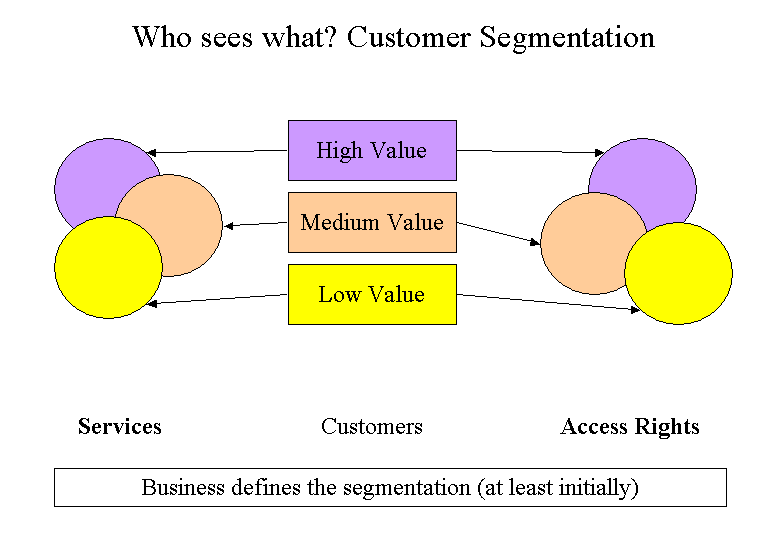 Who sees what? Customer Segmentation

High Value

Medium Value

Low Value

Services

Customers

Access Rights

Business defines the segmentation (at least initially)